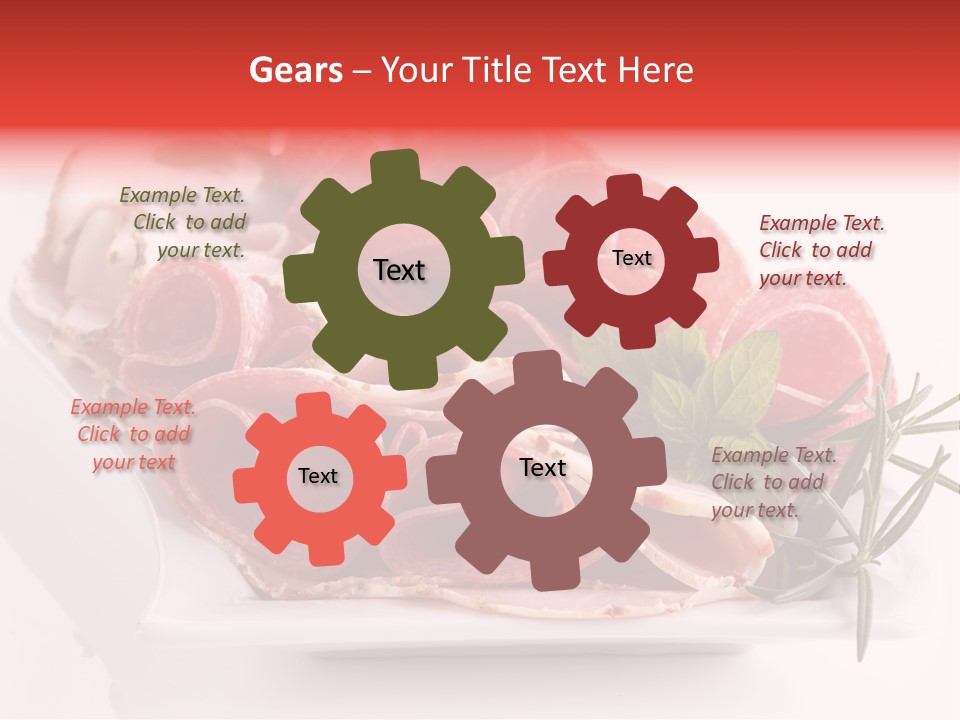 Gears – Your Title Text Here

Example Text. Click to add your text.

Text

Text

Example Text. Click to add your text.

Example Text. Click to add your text

Text

Text

Example Text. Click to add your text.